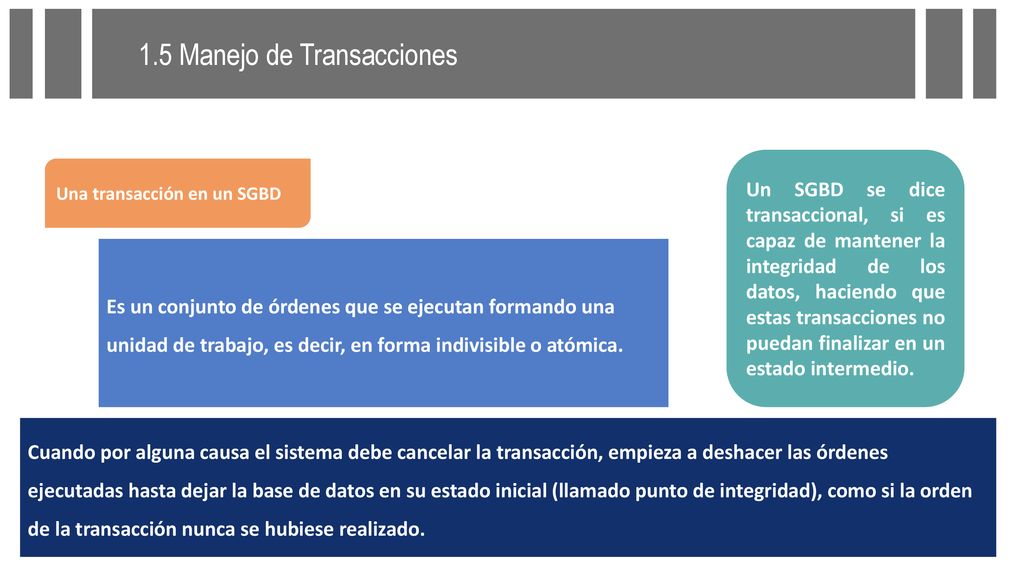 1.5 Manejo de Transacciones

Una transacción en un SGBD

Es un conjunto de órdenes que se ejecutan formando una unidad de trabajo, es decir, en forma indivisible o atómica.

Un SGBD se dice transaccional, si es capaz de mantener la integridad de los datos, haciendo que estas transacciones no puedan finalizar en un estado intermedio.

Cuando por alguna causa el sistema debe cancelar la transacción, empieza a deshacer las órdenes ejecutadas hasta dejar la base de datos en su estado inicial (llamado punto de integridad), como si la orden de la transacción nunca se hubiese realizado.